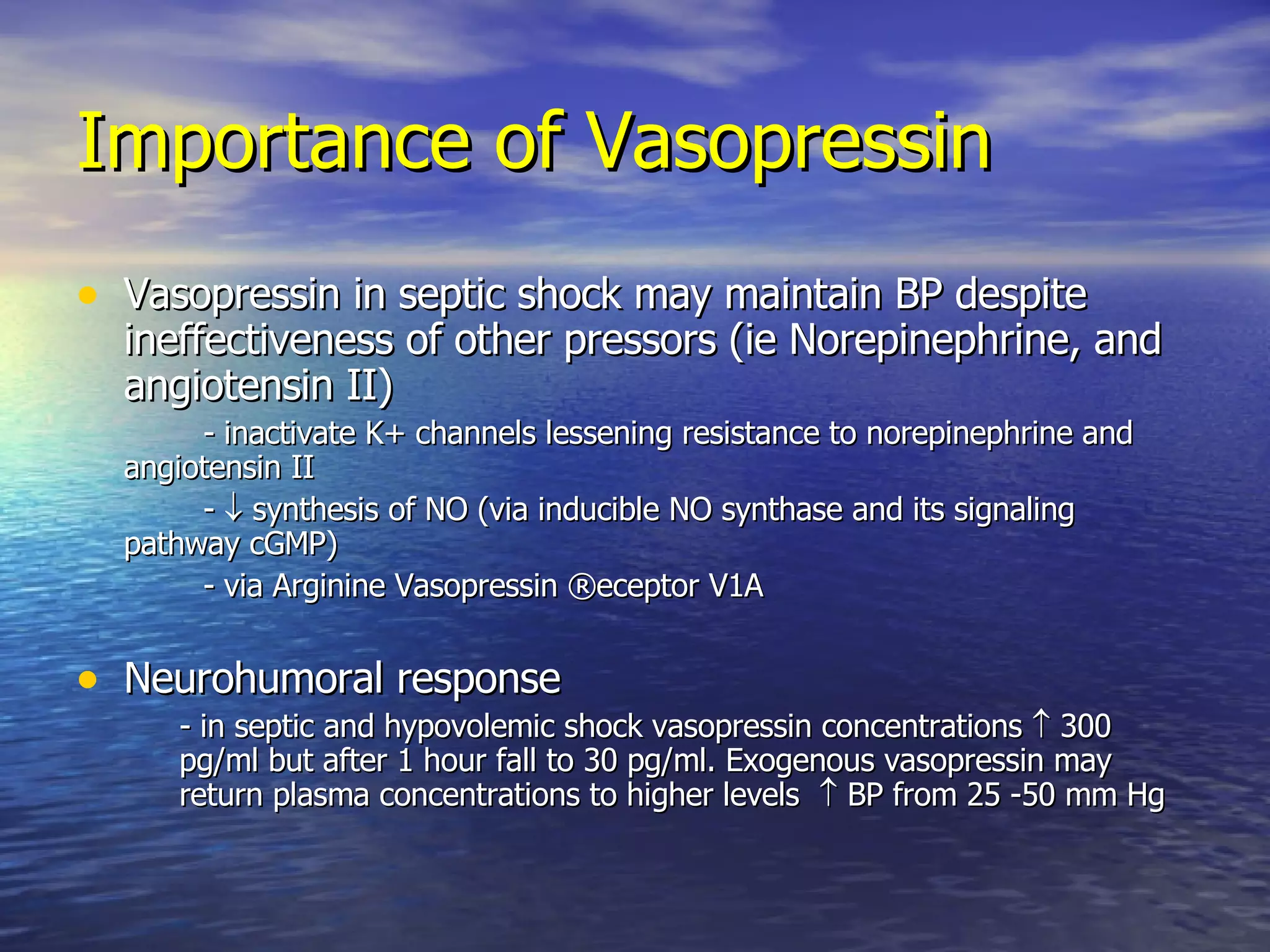 Importance of Vasopressin

• Vasopressin in septic shock may maintain BP despite ineffectiveness of other pressors (ie Norepinephrine, and angiotensin II)

- inactivate K+ channels lessening resistance to norepinephrine and angiotensin II

- ↓ synthesis of NO (via inducible NO synthase and its signaling pathway cGMP)

- via Arginine Vasopressin ®eceptor V1A

• Neurohumoral response

- in septic and hypovolemic shock vasopressin concentrations ↑ 300 pg/ml but after 1 hour fall to 30 pg/ml. Exogenous vasopressin may return plasma concentrations to higher levels ↑ BP from 25 -50 mm Hg